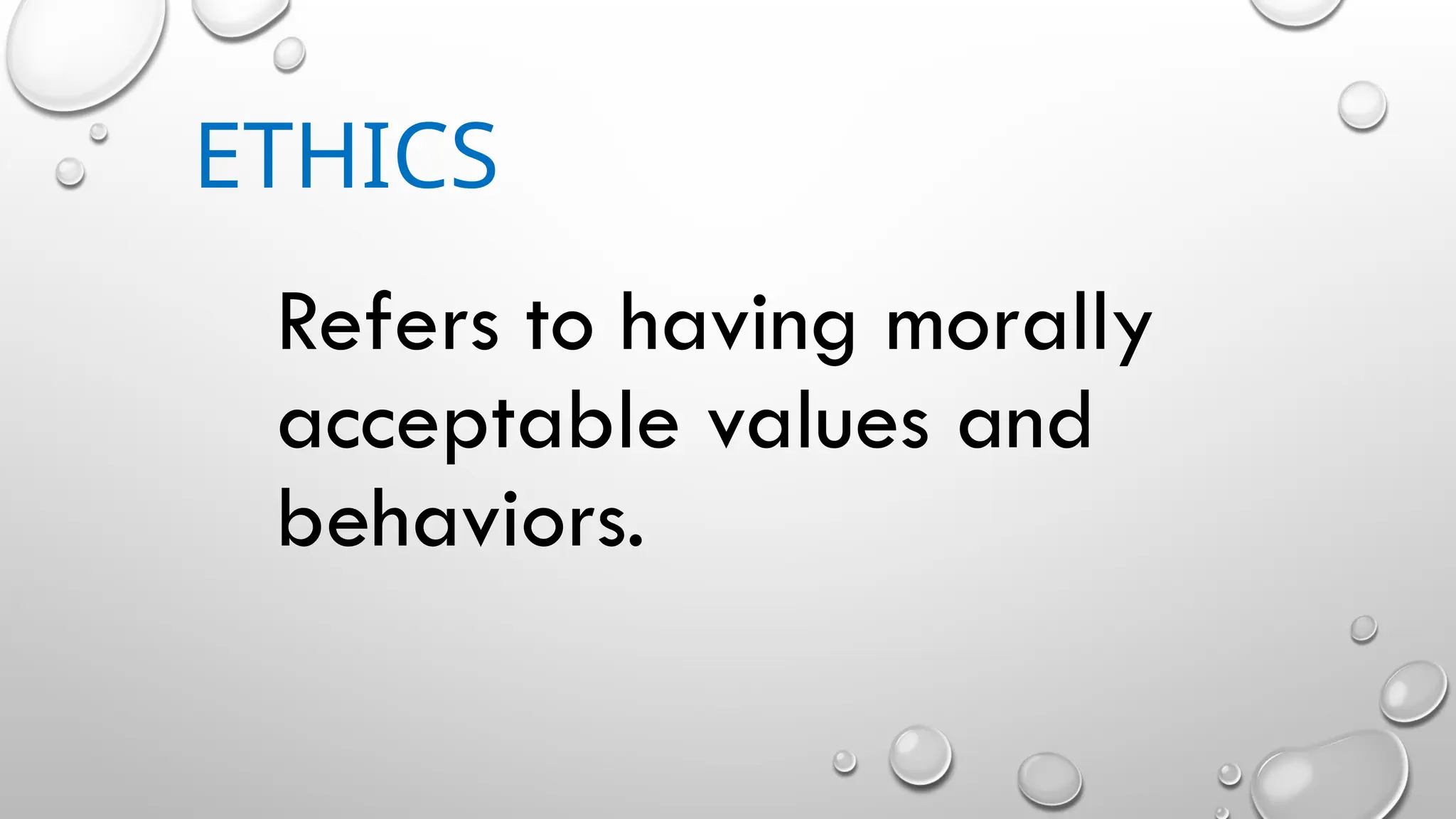 ETHICS

Refers to having morally acceptable values and behaviors.